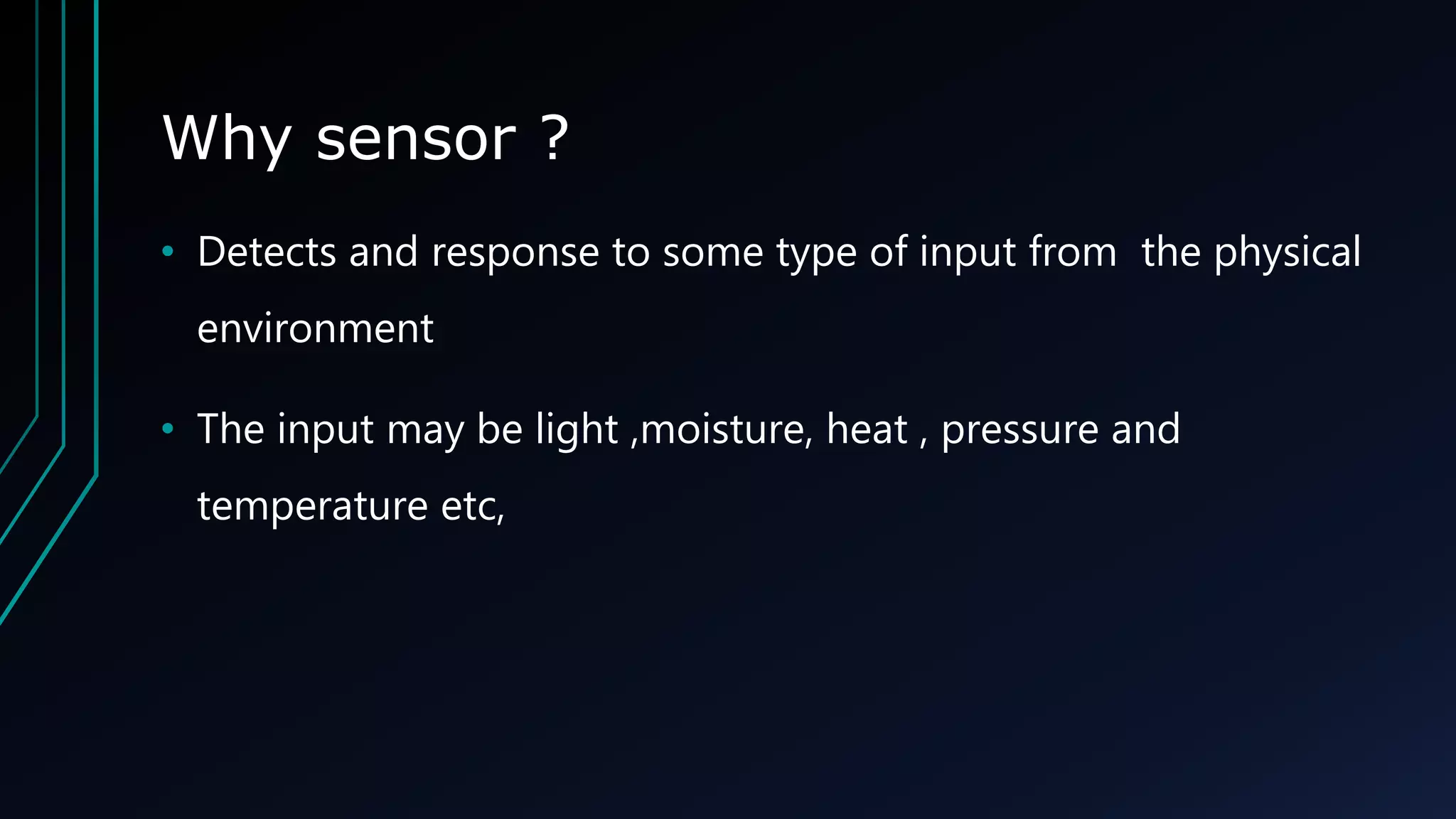 Why sensor ?

• Detects and response to some type of input from the physical environment

• The input may be light ,moisture, heat , pressure and temperature etc,